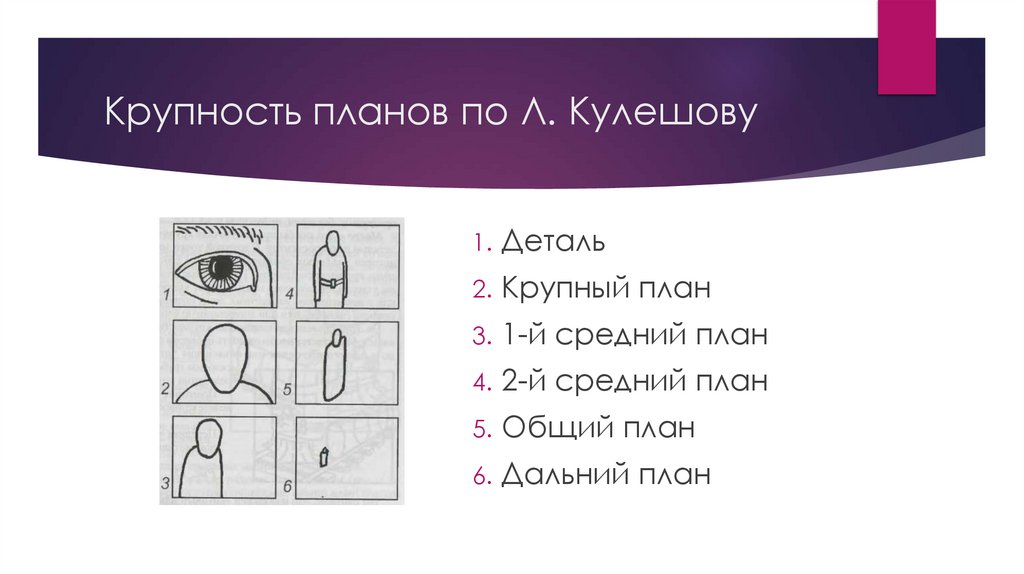 Крупность планов по Л. Кулешову

1 4
2 5
3 6

1. Деталь
2. Крупный план
3. 1-й средний план
4. 2-й средний план
5. Общий план
6. Дальний план